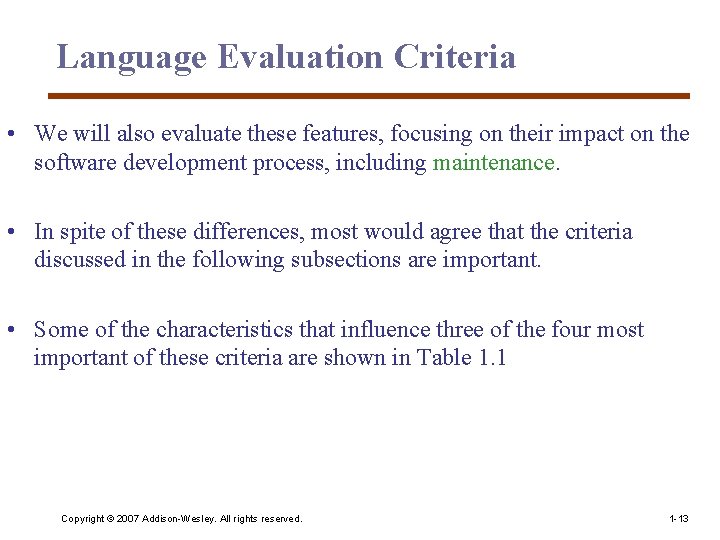 Language Evaluation Criteria

• We will also evaluate these features, focusing on their impact on the software development process, including maintenance.

• In spite of these differences, most would agree that the criteria discussed in the following subsections are important.

• Some of the characteristics that influence three of the four most important of these criteria are shown in Table 1.1

Copyright © 2007 Addison-Wesley. All rights reserved.

1-13